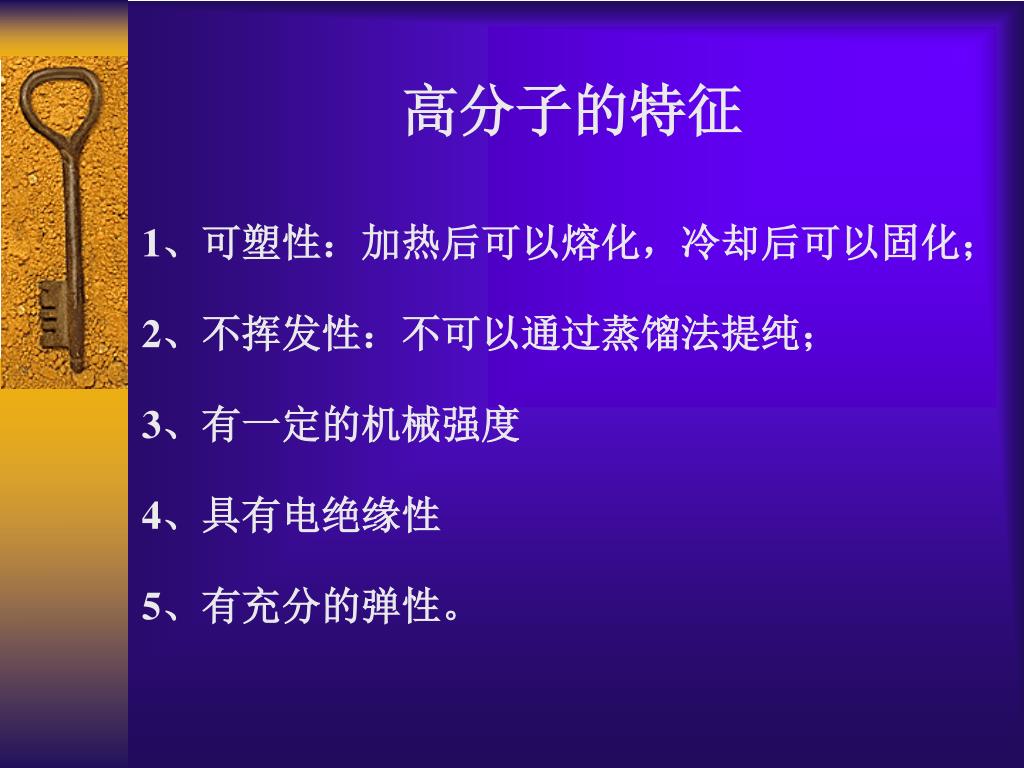 高分子的特征

1、可塑性：加热后可以熔化，冷却后可以固化；

2、不挥发性：不可以通过蒸馏法提纯；

3、有一定的机械强度

4、具有电绝缘性

5、有充分的弹性。